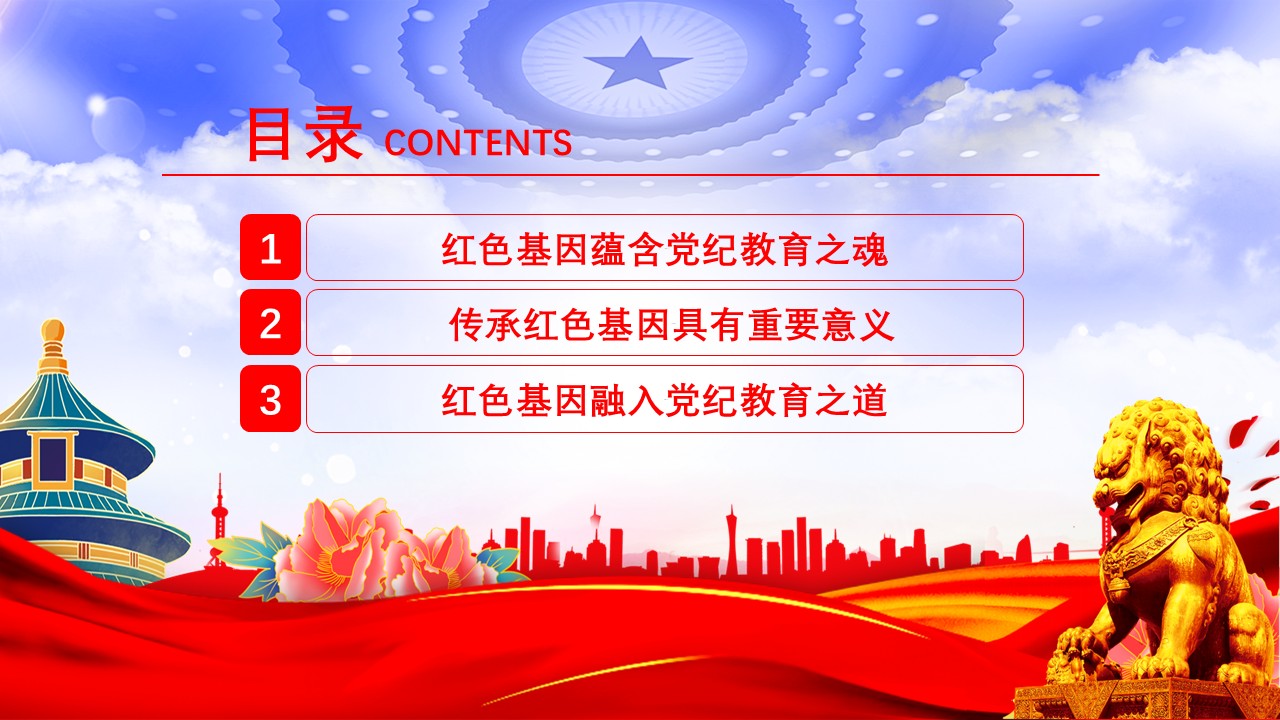 目录 CONTENTS

1 红色基因蕴含党纪教育之魂

2 传承红色基因具有重要意义

3 红色基因融入党纪教育之道